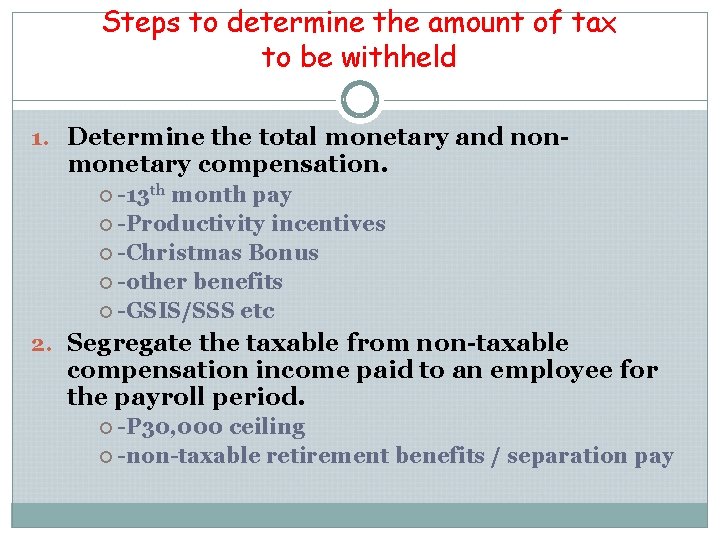 Steps to determine the amount of tax to be withheld

1. Determine the total monetary and non-monetary compensation.
○ -13$^{th}$ month pay
○ -Productivity incentives
○ -Christmas Bonus
○ -other benefits
○ -GSIS/SSS etc
2. Segregate the taxable from non-taxable compensation income paid to an employee for the payroll period.
○ -P30,000 ceiling
○ -non-taxable retirement benefits / separation pay